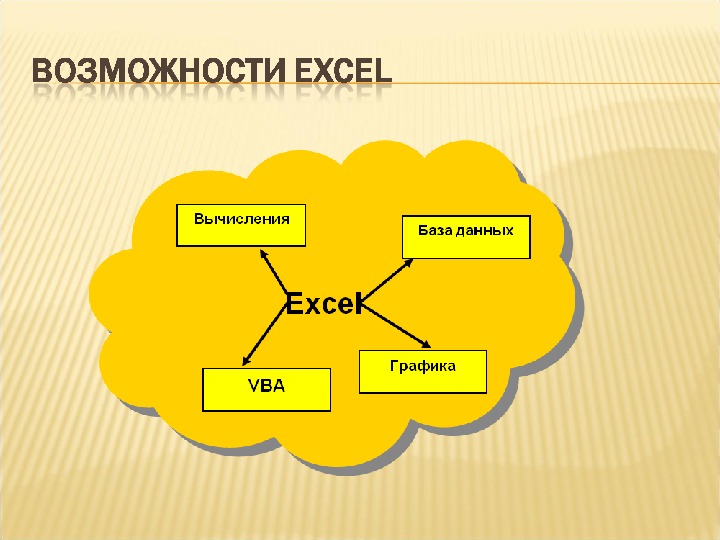 ВОЗМОЖНОСТИ EXCEL

Вычисления

База данных

Excel

VBA

Графика